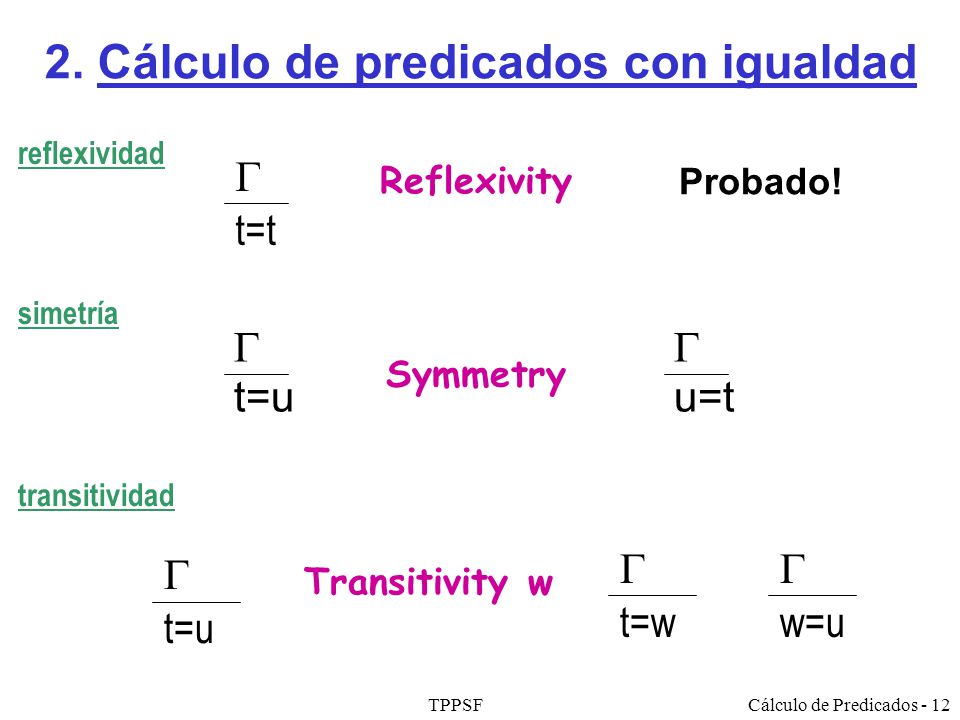 2. Cálculo de predicados con igualdad

reflexividad

$\frac{\Gamma}{t=t}$ Reflexivity Probado!

simetría

$\frac{\Gamma}{t=u}$ Symmetry $\frac{\Gamma}{u=t}$

transitividad

$\frac{\Gamma}{t=u}$ Transitivity w $\frac{\Gamma}{t=w}$ $\frac{\Gamma}{w=u}$

TPPSF Cálculo de Predicados - 12